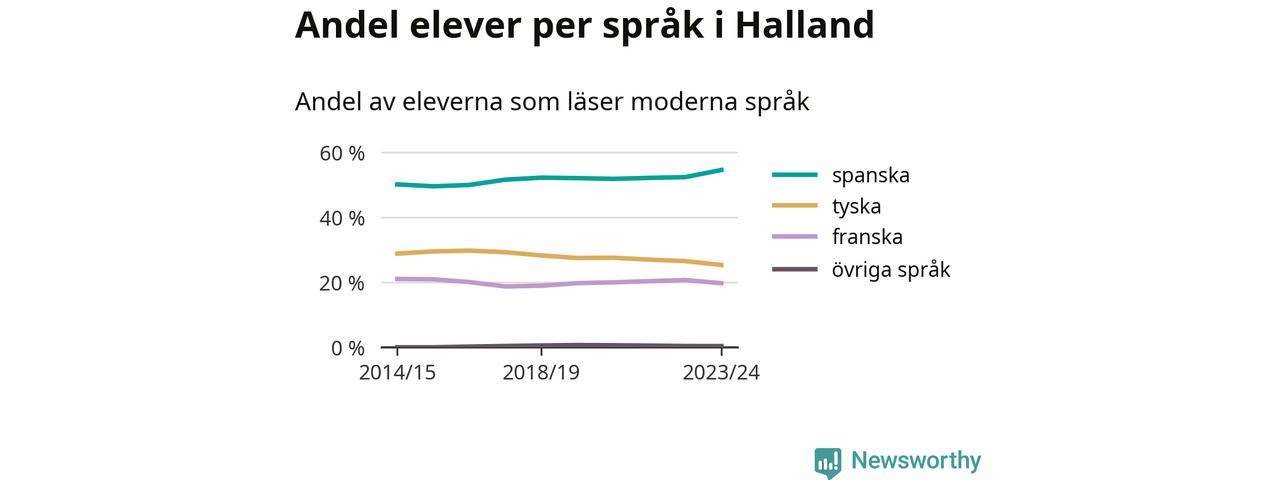 Andel elever per språk i Halland

Andel av eleverna som läser moderna språk

60 %
40 %
20 %
0 %

2014/15
2018/19
2023/24

spanska
tyska
franska
övriga språk

Newsworthy